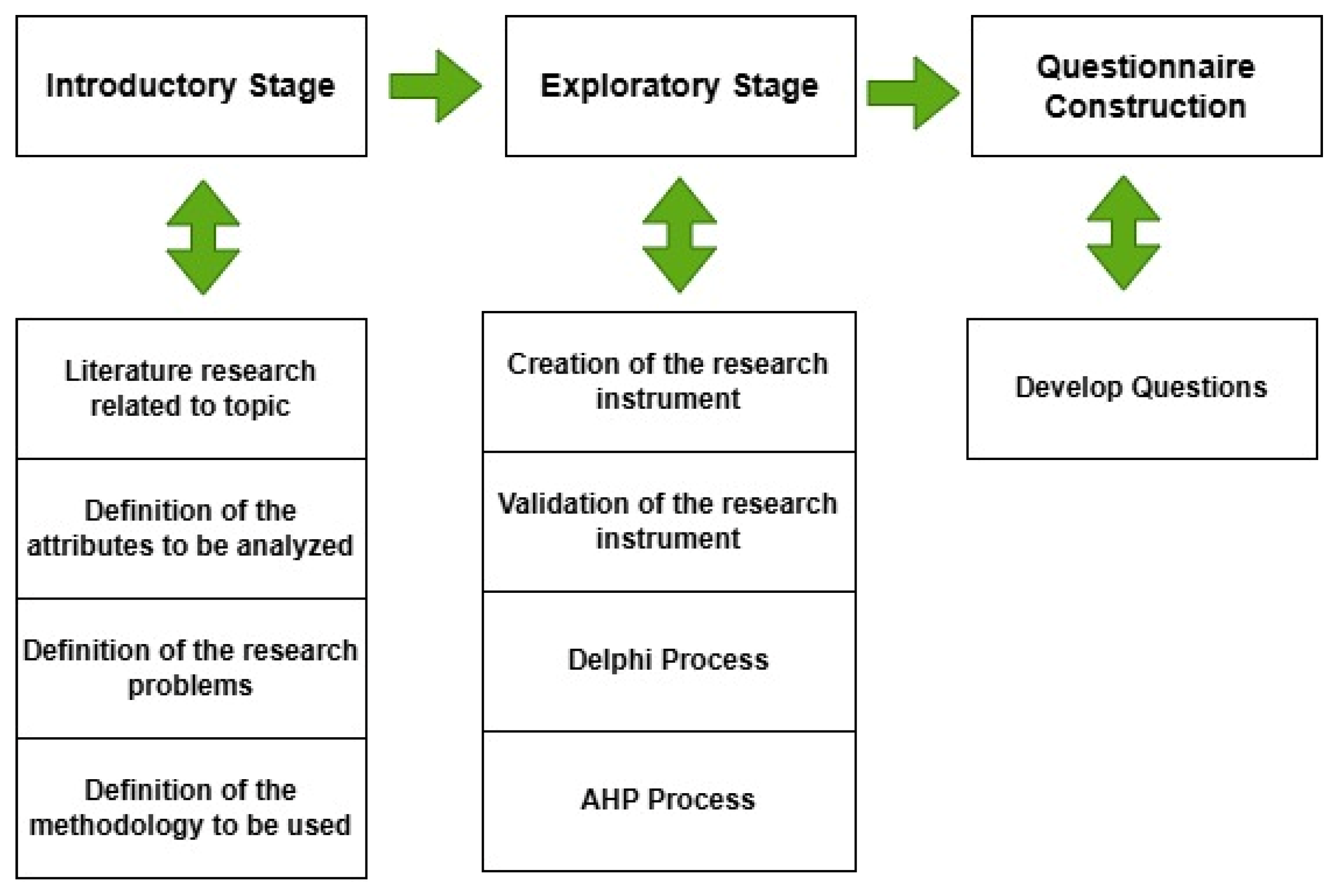 Introductory Stage

Exploratory Stage

Questionnaire Construction

Literature research related to topic

Definition of the attributes to be analyzed

Definition of the research problems

Definition of the methodology to be used

Creation of the research instrument

Validation of the research instrument

Delphi Process

AHP Process

Develop Questions